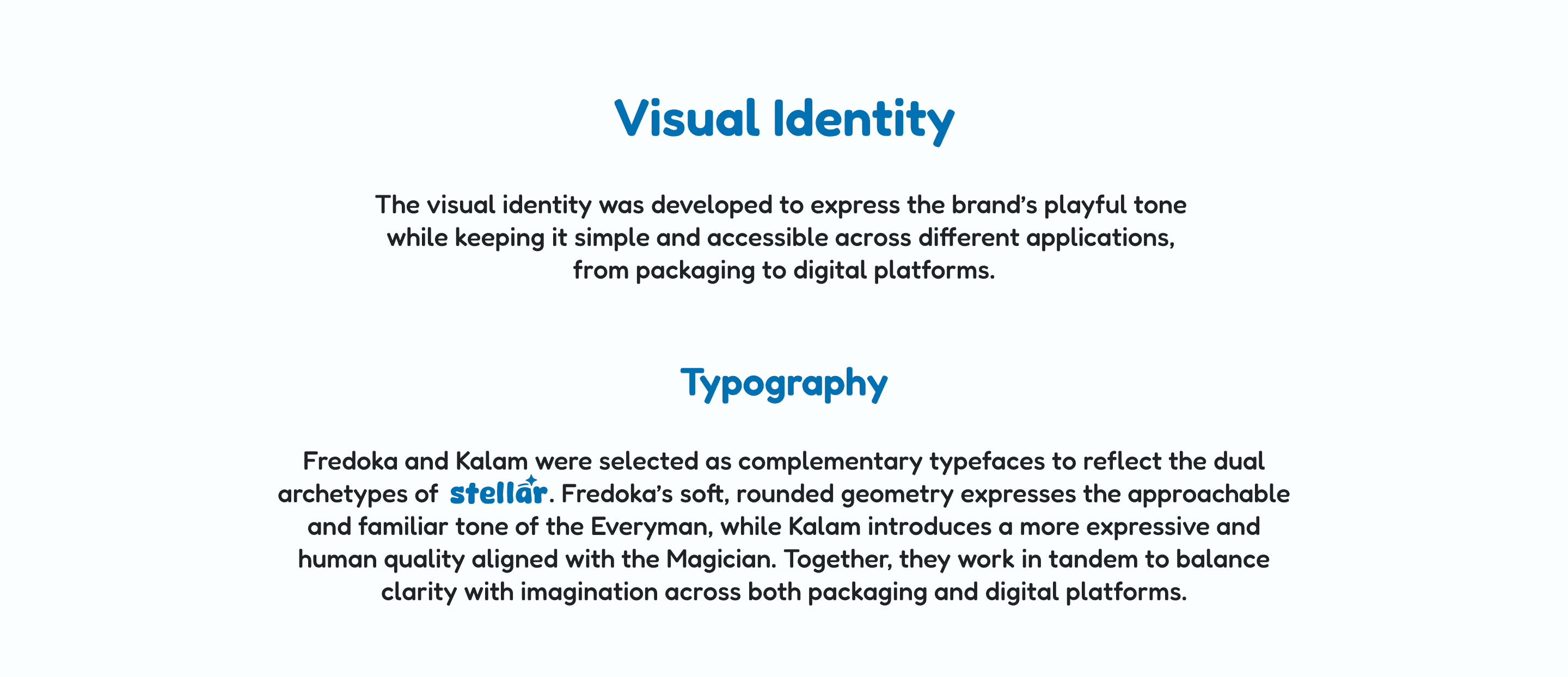 Visual Identity

The visual identity was developed to express the brand's playful tone while keeping it simple and accessible across different applications, from packaging to digital platforms.

Typography

Fredoka and Kalam were selected as complementary typefaces to reflect the dual archetypes of stellar. Fredoka's soft, rounded geometry expresses the approachable and familiar tone of the Everyman, while Kalam introduces a more expressive and human quality aligned with the Magician. Together, they work in tandem to balance clarity with imagination across both packaging and digital platforms.